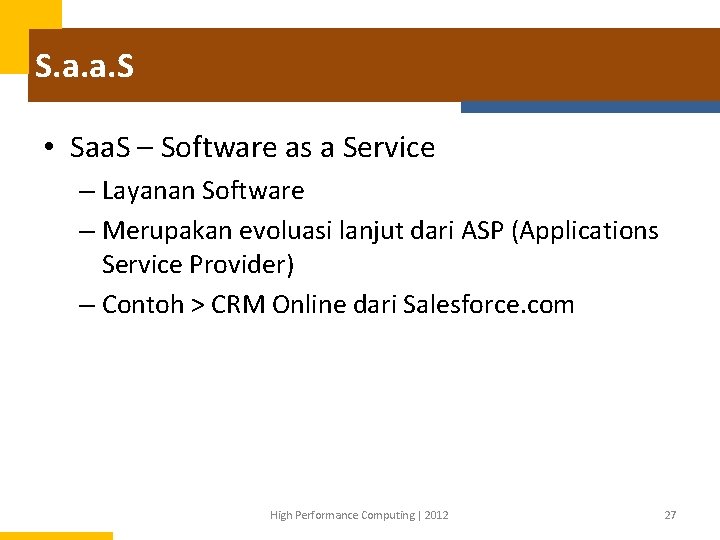 S.a.a.S

• SaaS – Software as a Service
– Layanan Software
– Merupakan evoluasi lanjut dari ASP (Applications Service Provider)
– Contoh > CRM Online dari Salesforce.com

High Performance Computing | 2012

27